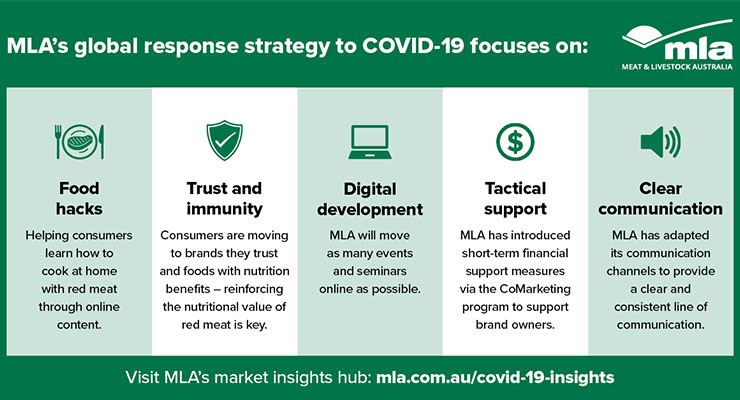 MLA's global response strategy to COVID-19 focuses on:

mla
MEAT & LIVESTOCK AUSTRALIA

Food hacks

Helping consumers learn how to cook at home with red meat through online content.

Trust and immunity

Consumers are moving to brands they trust and foods with nutrition benefits – reinforcing the nutritional value of red meat is key.

Digital development

MLA will move as many events and seminars online as possible.

Tactical support

MLA has introduced short-term financial support measures via the CoMarketing program to support brand owners.

Clear communication

MLA has adapted its communication channels to provide a clear and consistent line of communication.

Visit MLA's market insights hub: mla.com.au/covid-19-insights